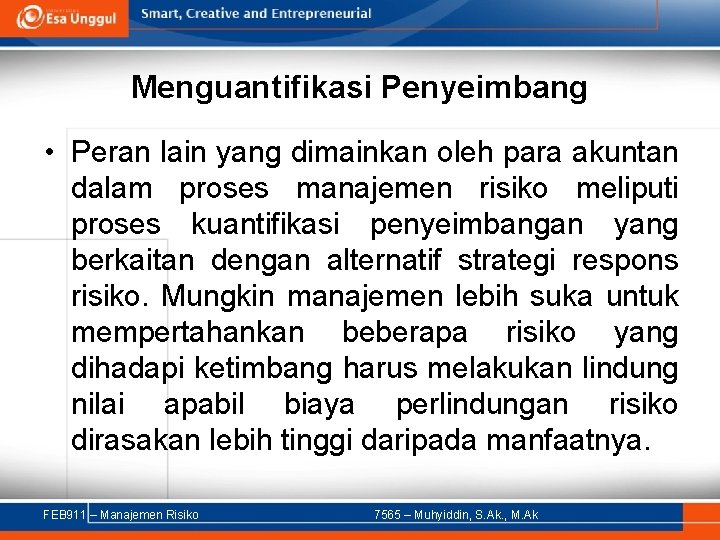 Esa Unggul

Smart, Creative and Entrepreneurial

Menguantifikasi Penyeimbang

• Peran lain yang dimainkan oleh para akuntan dalam proses manajemen risiko meliputi proses kuantifikasi penyeimbangan yang berkaitan dengan alternatif strategi respons risiko. Mungkin manajemen lebih suka untuk mempertahankan beberapa risiko yang dihadapi ketimbang harus melakukan lindung nilai apabil biaya perlindungan risiko dirasakan lebih tinggi daripada manfaatnya.

FEB911 – Manajemen Risiko

7565 – Muhyiddin, S.Ak., M.Ak